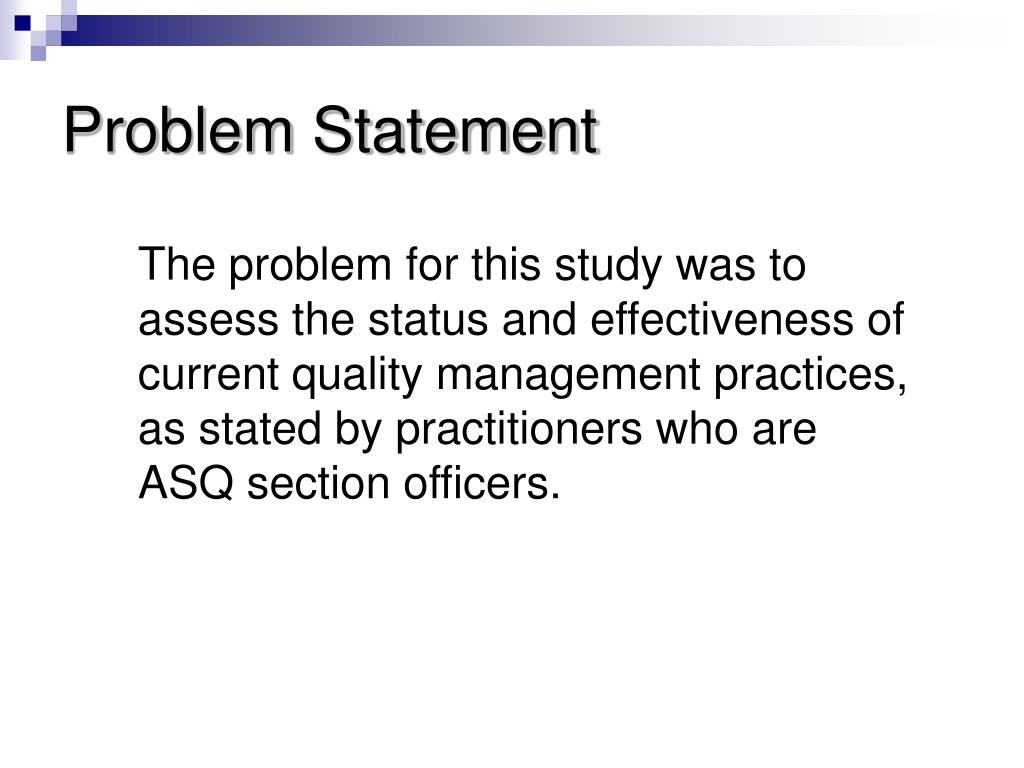 Problem Statement

The problem for this study was to assess the status and effectiveness of current quality management practices, as stated by practitioners who are ASQ section officers.